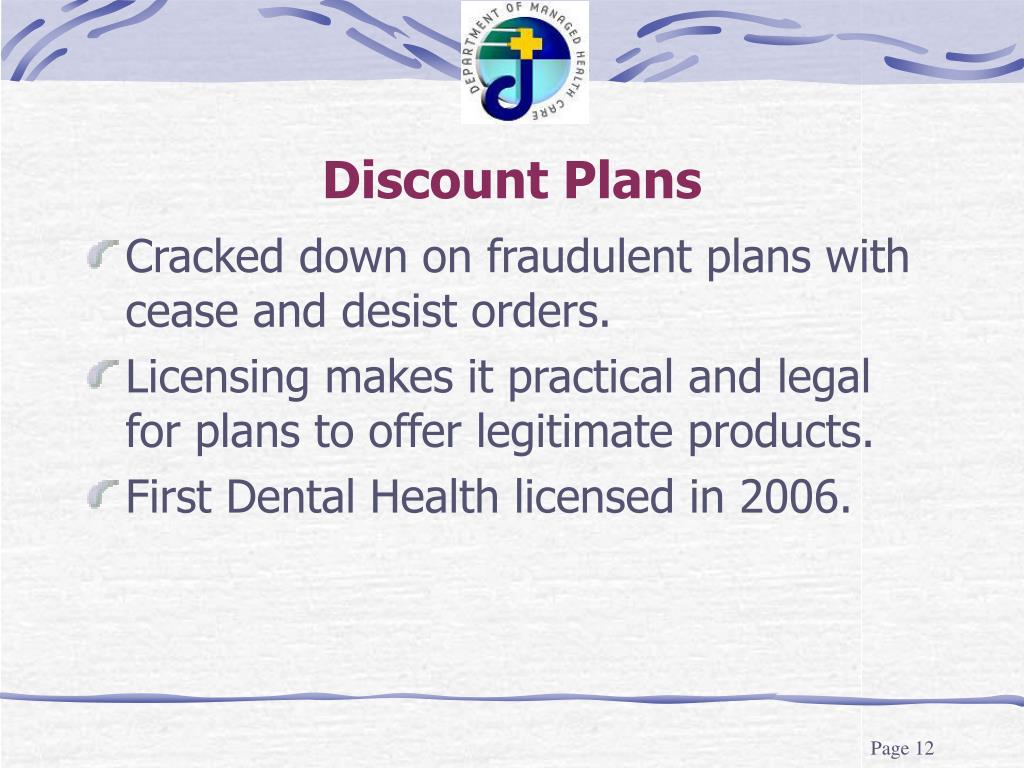 DEPARTMENT OF MANAGED HEALTH CARE

Discount Plans

Cracked down on fraudulent plans with cease and desist orders.

Licensing makes it practical and legal for plans to offer legitimate products.

First Dental Health licensed in 2006.

Page 12